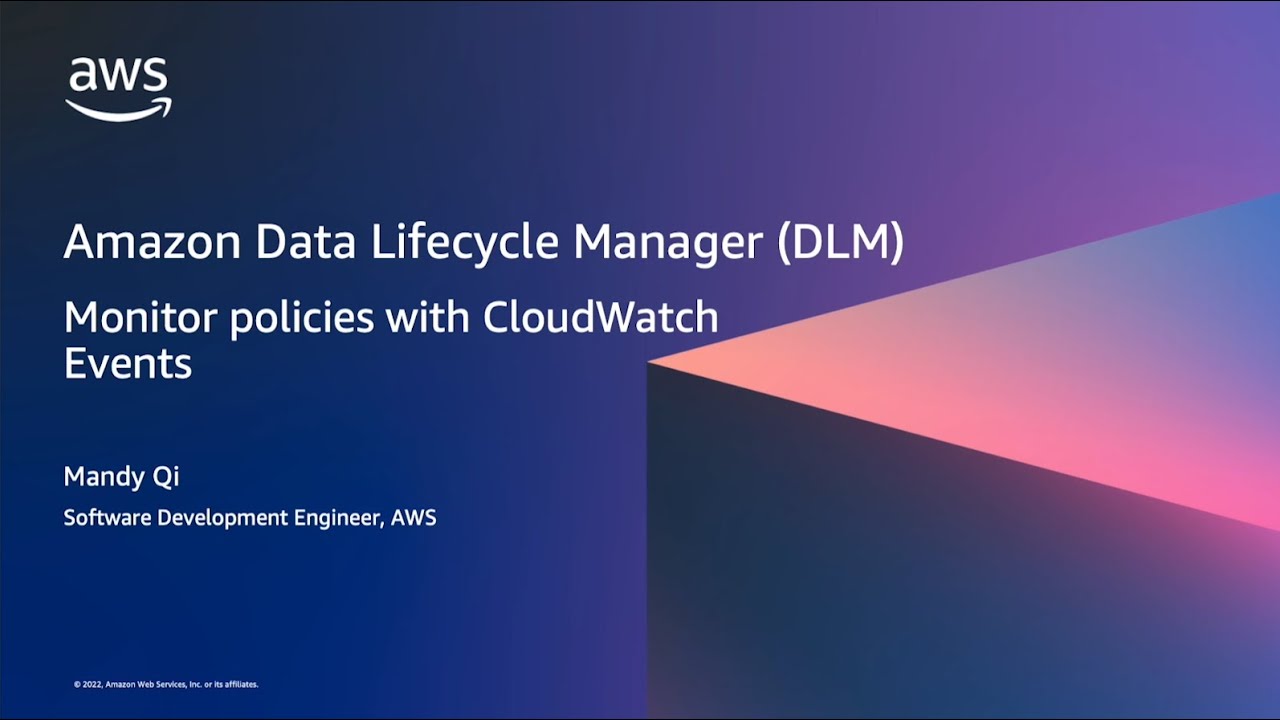 aws

Amazon Data Lifecycle Manager (DLM)

Monitor policies with CloudWatch Events

Mandy Qi

Software Development Engineer, AWS

© 2022, Amazon Web Services, Inc. or its affiliates.